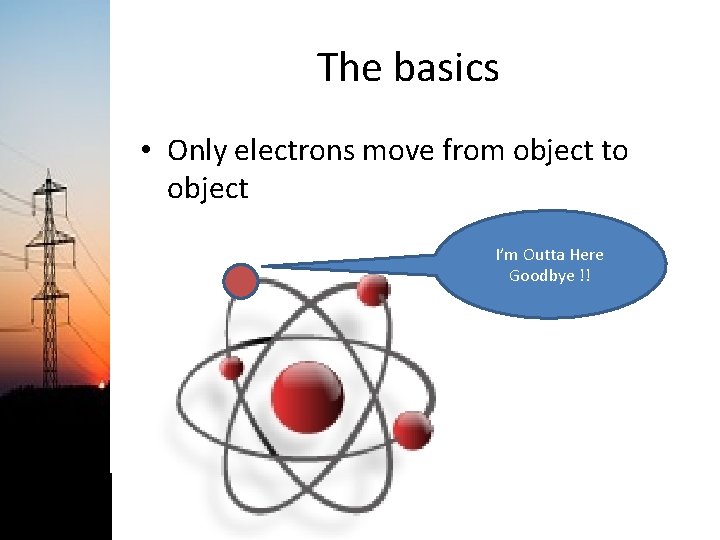 The basics

• Only electrons move from object to object

I'm Outta Here Goodbye !!